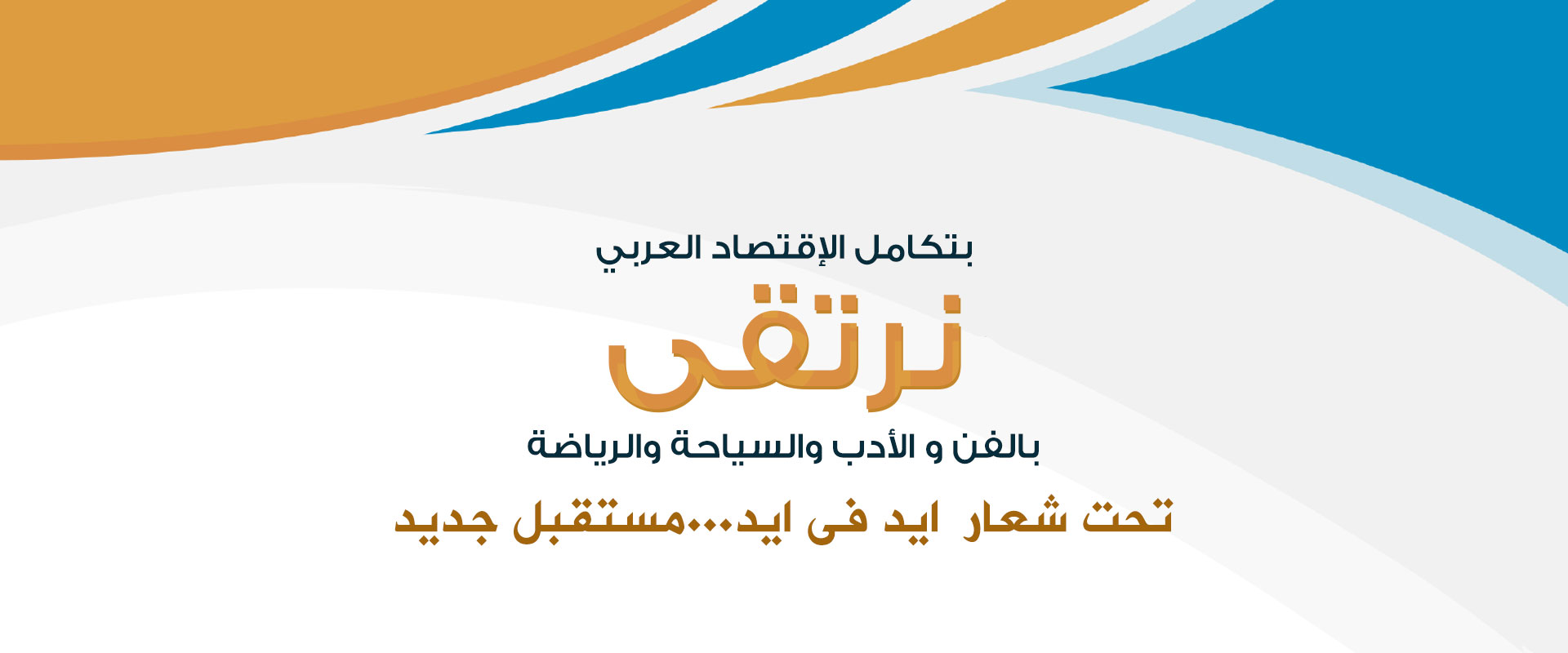 بتكامل الإقتصاد العربي

نرتقى

بالفن و الأدب والسياحة والرياضة

تحت شعار ايد فى ايد...مستقبل جديد